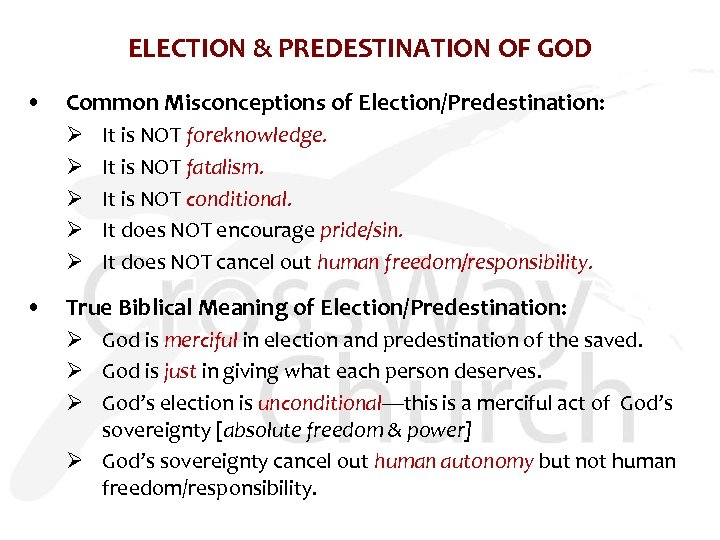 ELECTION & PREDESTINATION OF GOD

• Common Misconceptions of Election/Predestination:
➢ It is NOT foreknowledge.
➢ It is NOT fatalism.
➢ It is NOT conditional.
➢ It does NOT encourage pride/sin.
➢ It does NOT cancel out human freedom/responsibility.

• True Biblical Meaning of Election/Predestination:
➢ God is merciful in election and predestination of the saved.
➢ God is just in giving what each person deserves.
➢ God's election is unconditional—this is a merciful act of God's sovereignty [absolute freedom & power]
➢ God's sovereignty cancel out human autonomy but not human freedom/responsibility.

CrossWay Church